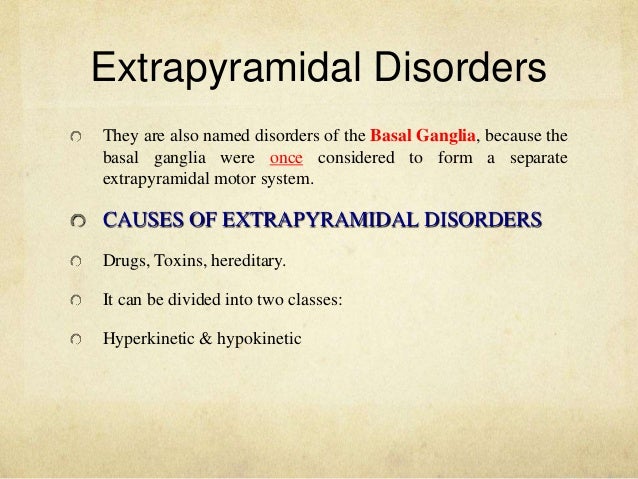 Extrapyramidal Disorders

They are also named disorders of the Basal Ganglia, because the basal ganglia were once considered to form a separate extrapyramidal motor system.

CAUSES OF EXTRAPYRAMIDAL DISORDERS

Drugs, Toxins, hereditary.

It can be divided into two classes:

Hyperkinetic & hypokinetic